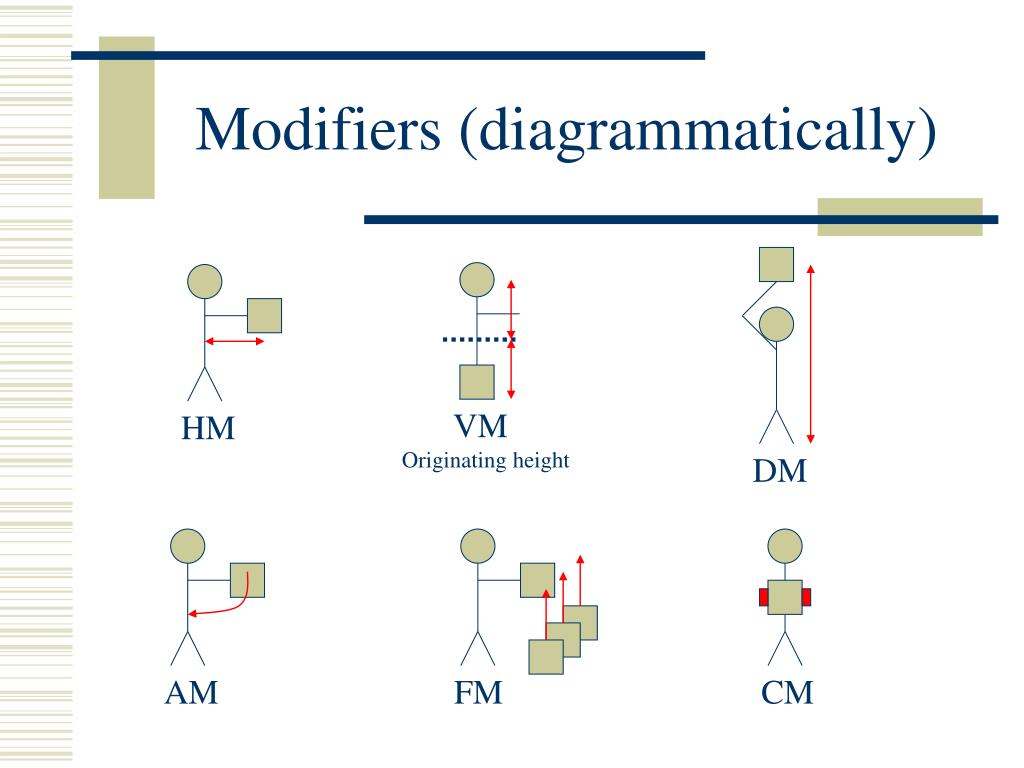 Modifiers (diagrammatically)

HM

VM
Originating height

DM

AM

FM

CM